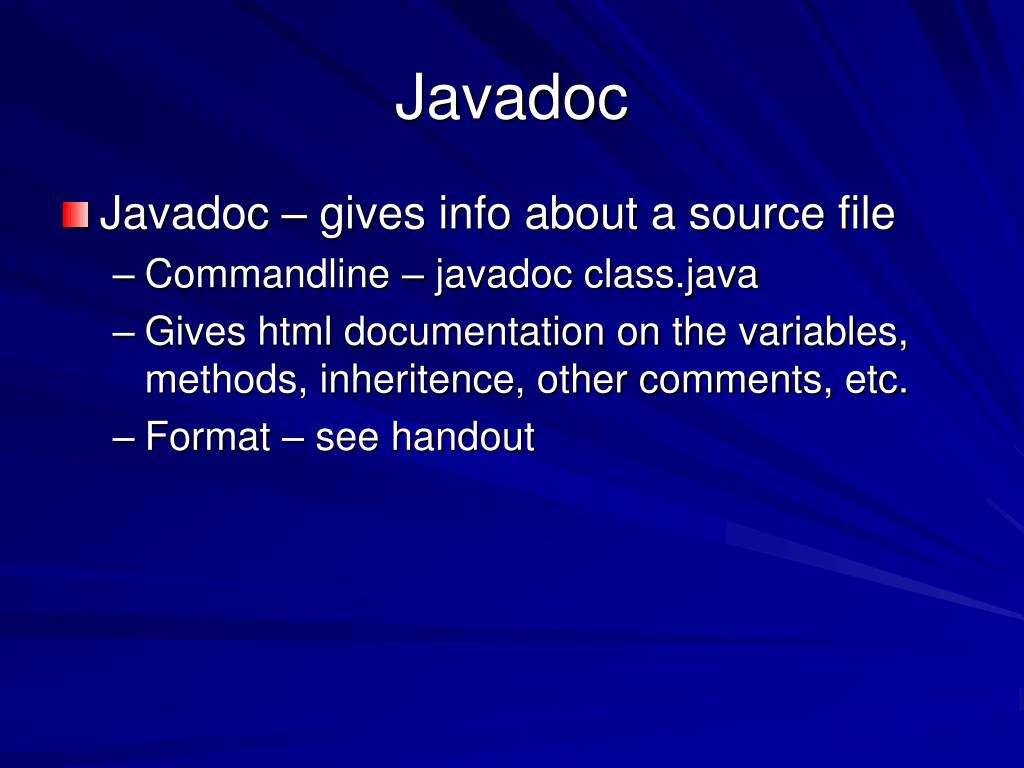 Javadoc

Javadoc – gives info about a source file

– Commandline – javadoc class.java

– Gives html documentation on the variables, methods, inheritence, other comments, etc.

– Format – see handout